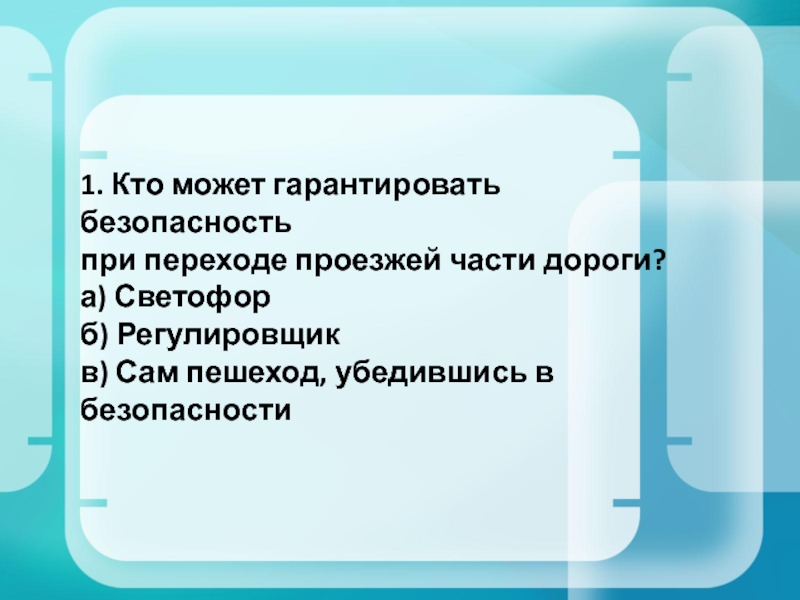 1. Кто может гарантировать безопасность
при переходе проезжей части дороги?
а) Светофор
б) Регулировщик
в) Сам пешеход, убедившись в безопасности